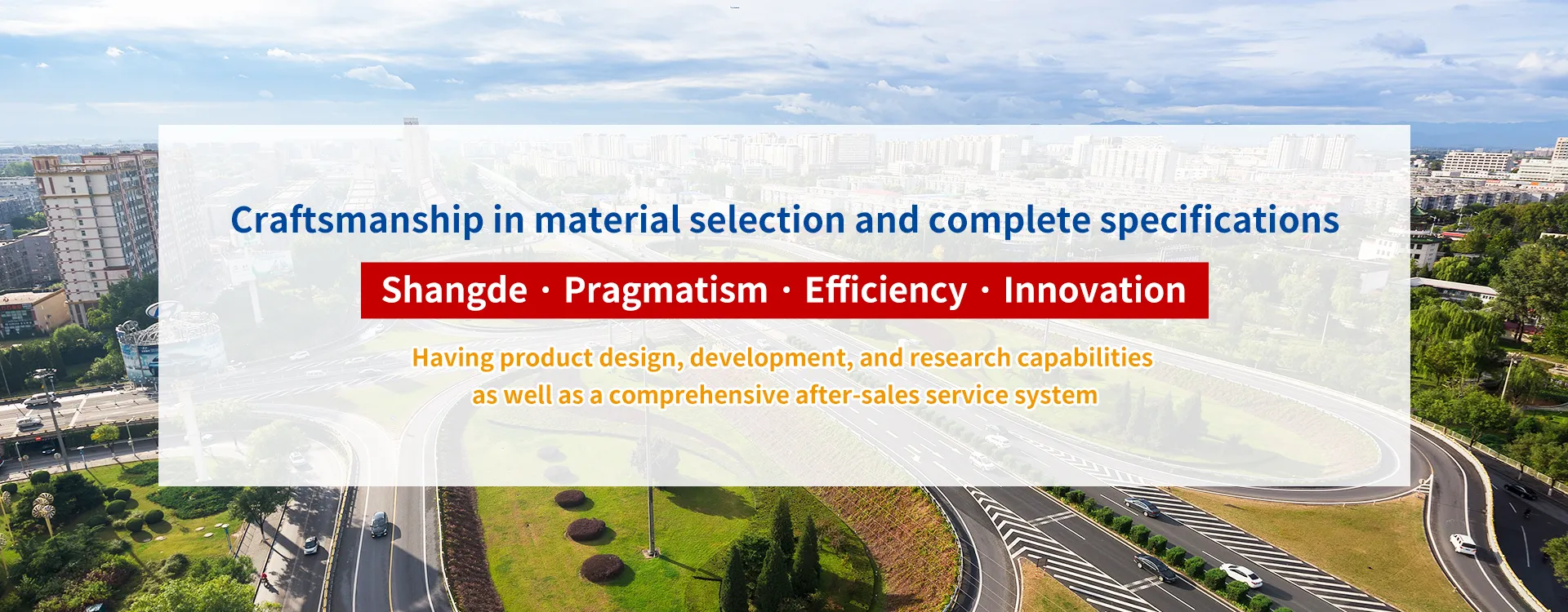 Craftsmanship in material selection and complete specifications

Shangde · Pragmatism · Efficiency · Innovation

Having product design, development, and research capabilities as well as a comprehensive after-sales service system